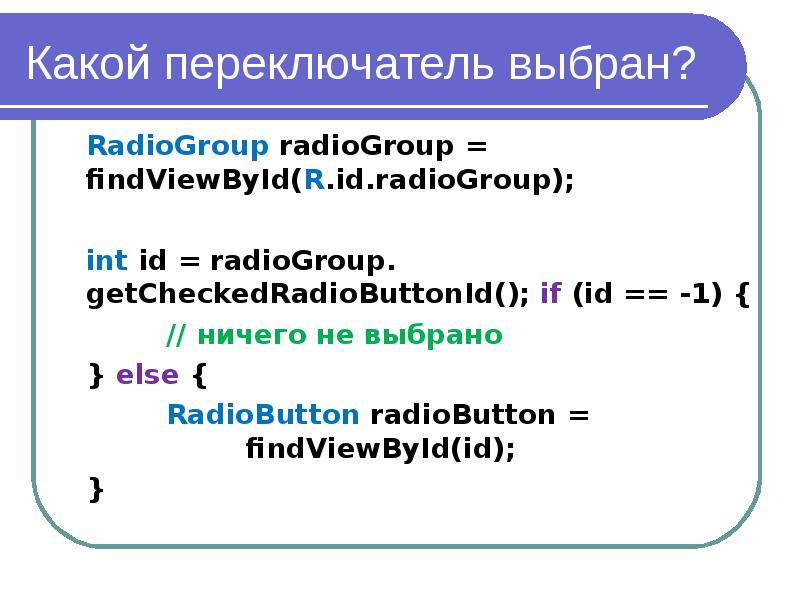 Какой переключатель выбран?

RadioGroup radioGroup = findViewById(R.id.radioGroup);

int id = radioGroup. getCheckedRadioButtonId(); if (id == -1) {
// ничего не выбрано
} else {
RadioButton radioButton = findViewById(id);
}